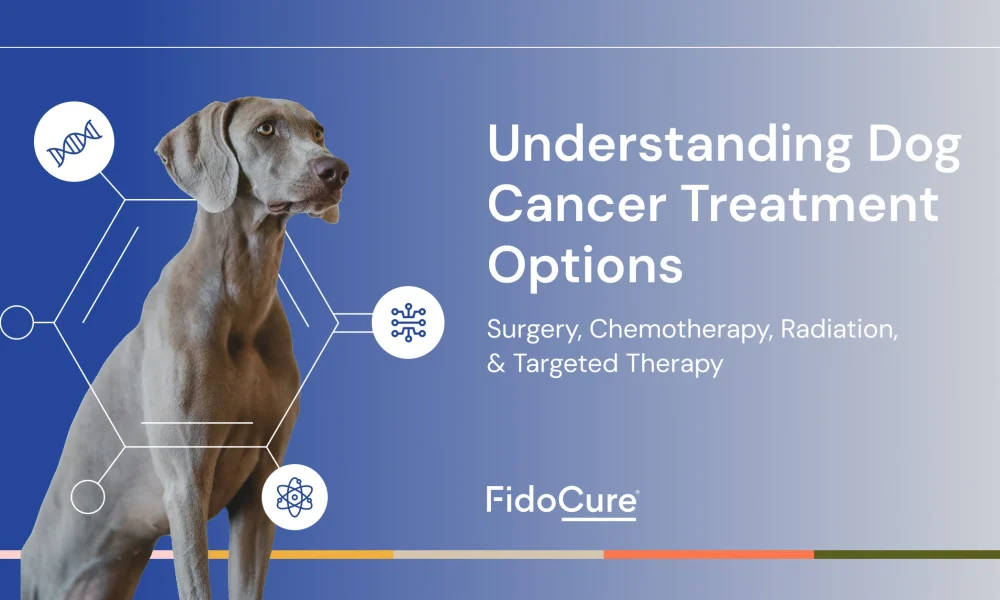 Understanding Dog Cancer Treatment Options

Surgery, Chemotherapy, Radiation, & Targeted Therapy

FidoCure®